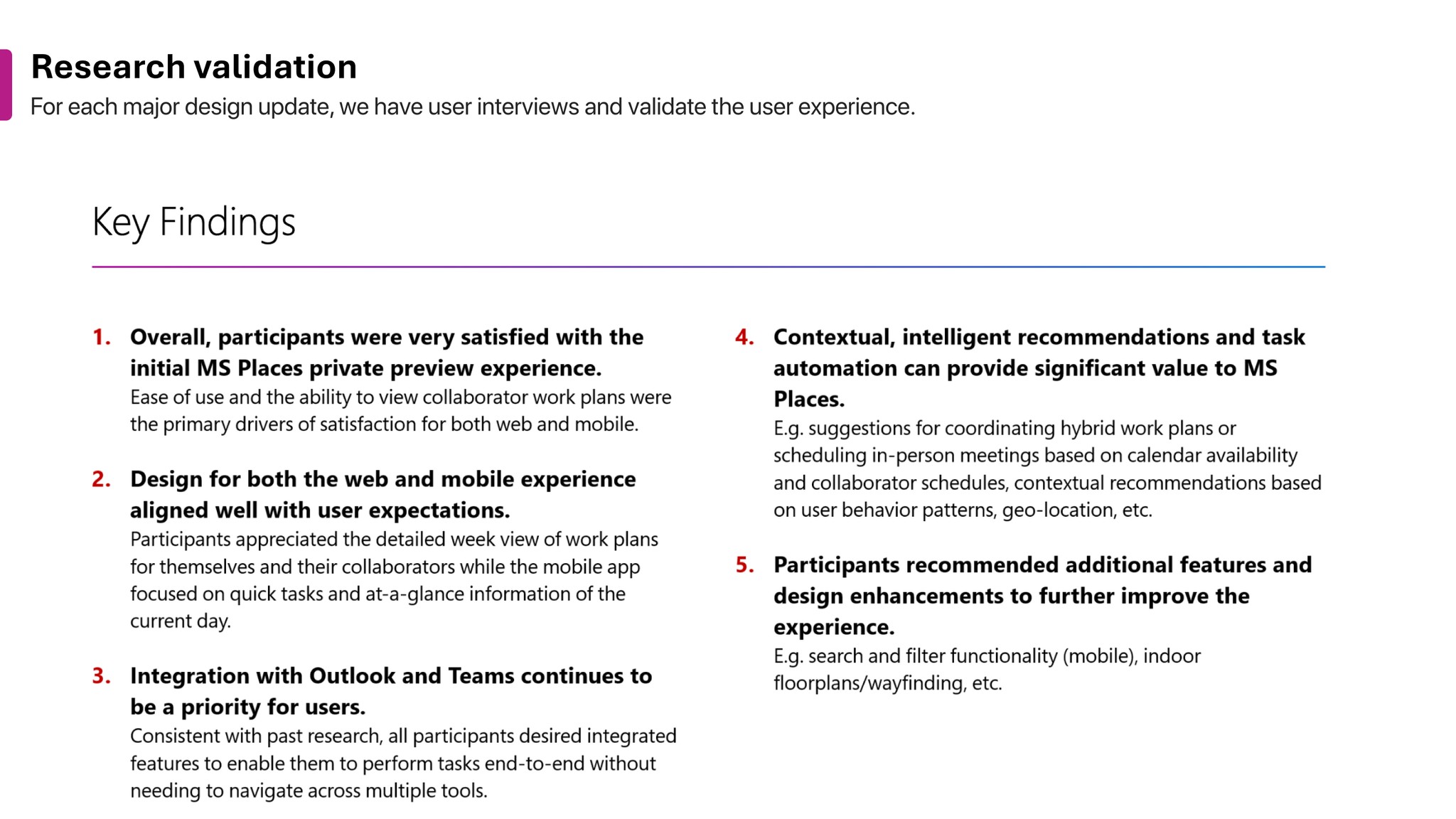 Research validation
For each major design update, we have user interviews and validate the user experience.

Key Findings

1. Overall, participants were very satisfied with the initial MS Places private preview experience.
Ease of use and the ability to view collaborator work plans were the primary drivers of satisfaction for both web and mobile.

2. Design for both the web and mobile experience aligned well with user expectations.
Participants appreciated the detailed week view of work plans for themselves and their collaborators while the mobile app focused on quick tasks and at-a-glance information of the current day.

3. Integration with Outlook and Teams continues to be a priority for users.
Consistent with past research, all participants desired integrated features to enable them to perform tasks end-to-end without needing to navigate across multiple tools.

4. Contextual, intelligent recommendations and task automation can provide significant value to MS Places.
E.g. suggestions for coordinating hybrid work plans or scheduling in-person meetings based on calendar availability and collaborator schedules, contextual recommendations based on user behavior patterns, geo-location, etc.

5. Participants recommended additional features and design enhancements to further improve the experience.
E.g. search and filter functionality (mobile), indoor floorplans/wayfinding, etc.